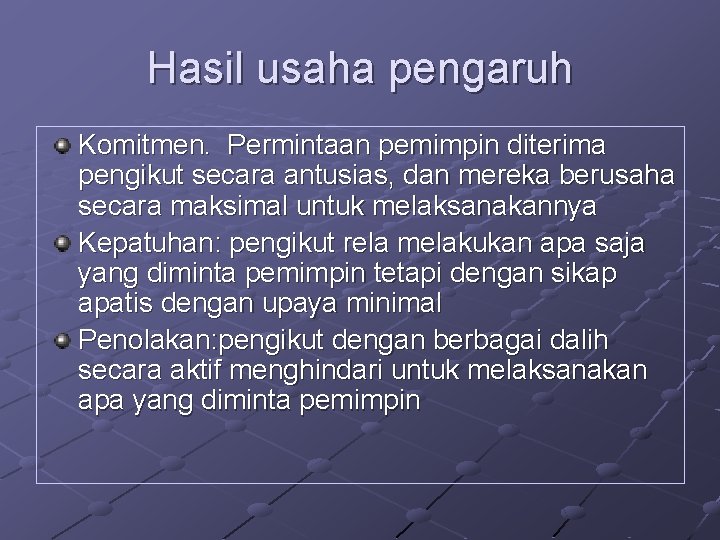 Hasil usaha pengaruh

Komitmen.  Permintaan pemimpin diterima pengikut secara antusias, dan mereka berusaha secara maksimal untuk melaksanakannya

Kepatuhan: pengikut rela melakukan apa saja yang diminta pemimpin tetapi dengan sikap apatis dengan upaya minimal

Penolakan:pengikut dengan berbagai dalih secara aktif menghindari untuk melaksanakan apa yang diminta pemimpin